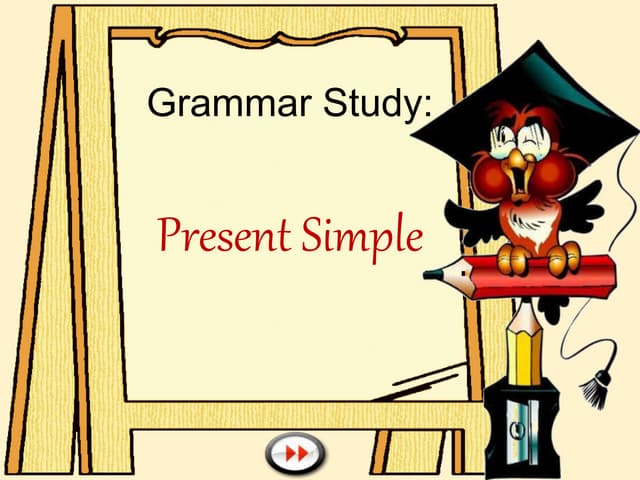 Grammar Study:

Present Simple